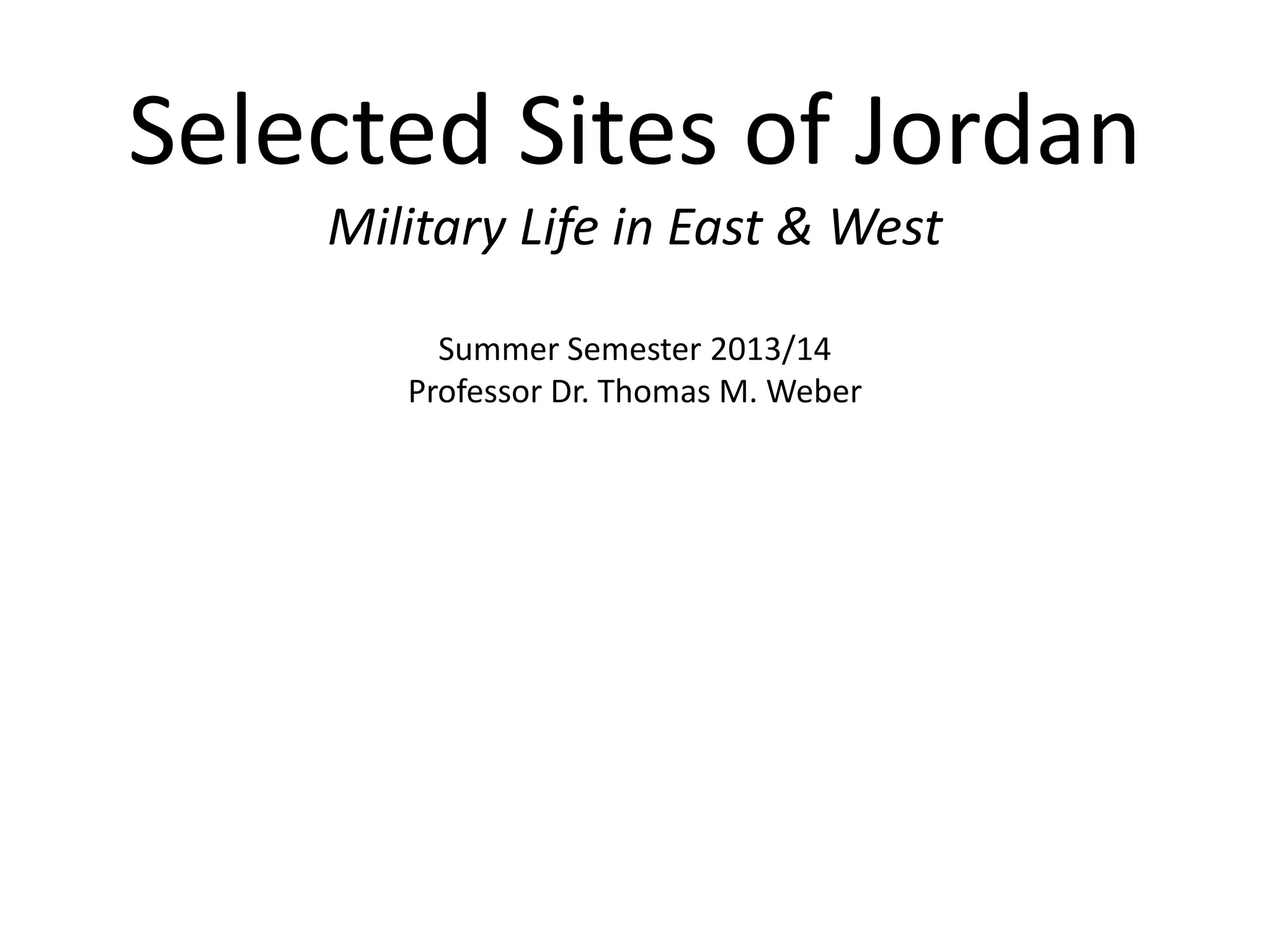 Selected Sites of Jordan

Military Life in East & West

Summer Semester 2013/14
Professor Dr. Thomas M. Weber